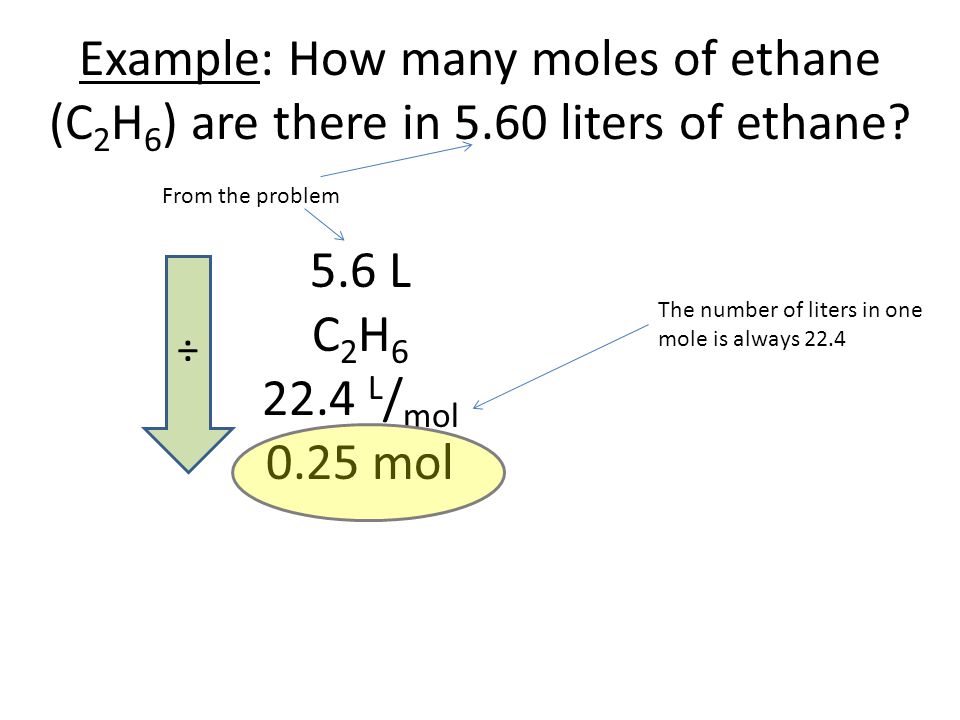 Example: How many moles of ethane ($C_2H_6$) are there in 5.60 liters of ethane?

From the problem

÷

5.6 L

$C_2H_6$

22.4 $^{L}/_{mol}$

0.25 mol

The number of liters in one mole is always 22.4